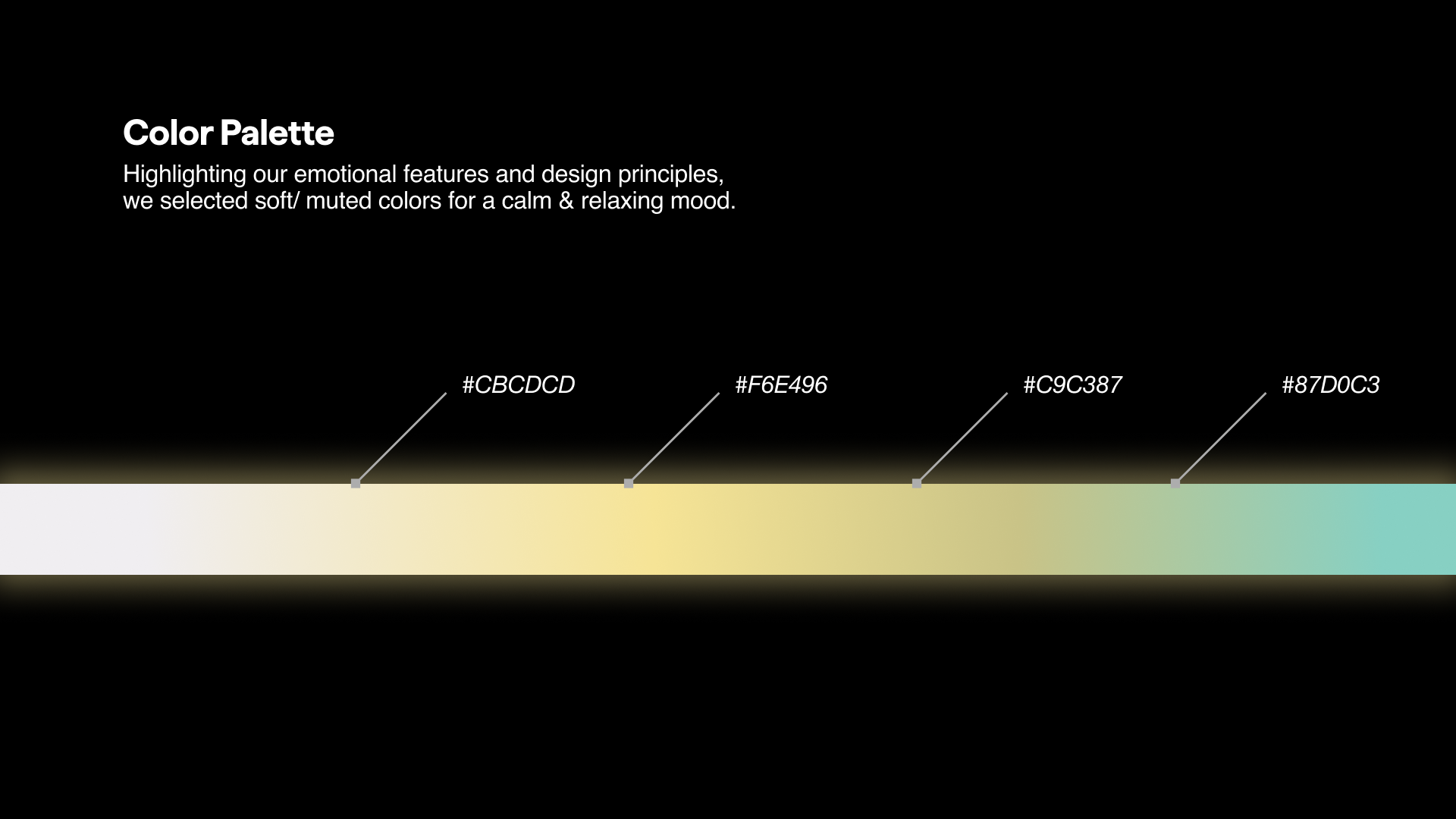 Color Palette

Highlighting our emotional features and design principles, we selected soft/ muted colors for a calm & relaxing mood.

#CBCDCD

#F6E496

#C9C387

#87D0C3